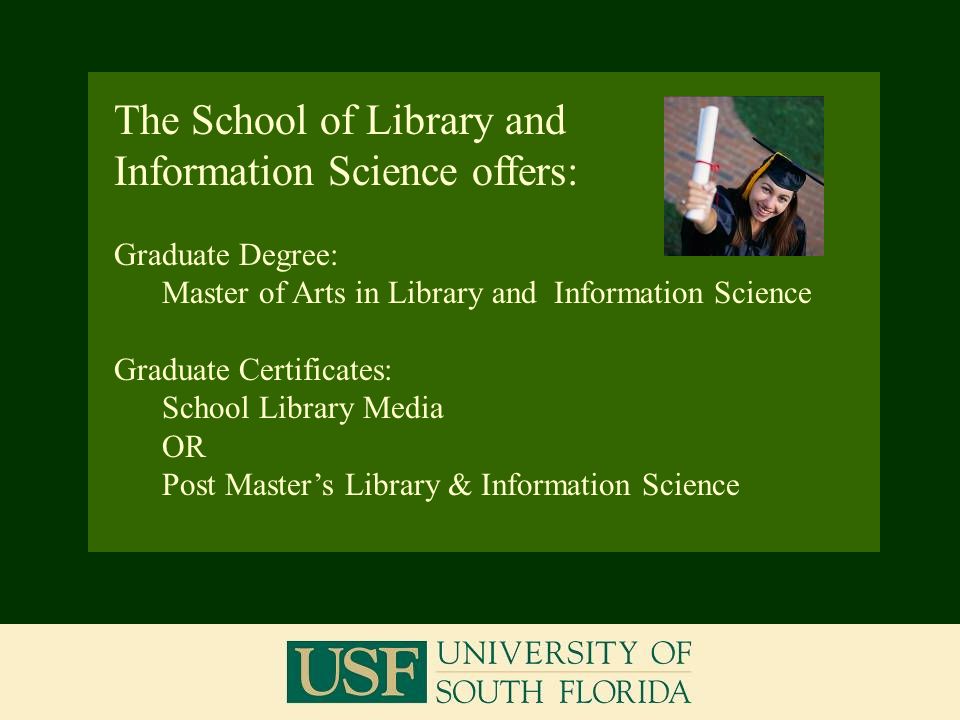 The School of Library and Information Science offers:

Graduate Degree:
Master of Arts in Library and Information Science

Graduate Certificates:
School Library Media
OR
Post Master's Library & Information Science

USF UNIVERSITY OF SOUTH FLORIDA